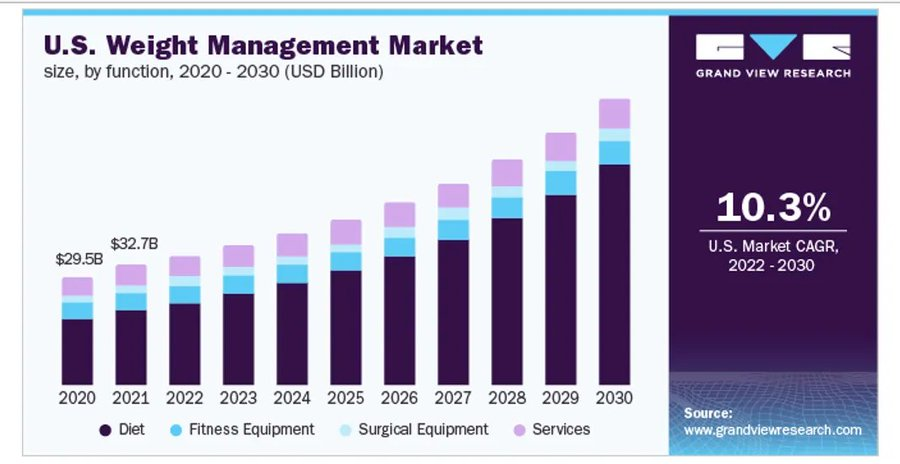 U.S. Weight Management Market
size, by function, 2020 - 2030 (USD Billion)

$29.5B
$32.7B

2020
2021
2022
2023
2024
2025
2026
2027
2028
2029
2030

Diet
Fitness Equipment
Surgical Equipment
Services

GRAND VIEW RESEARCH

10.3%
U.S. Market CAGR, 2022 - 2030

Source:
www.grandviewresearch.com